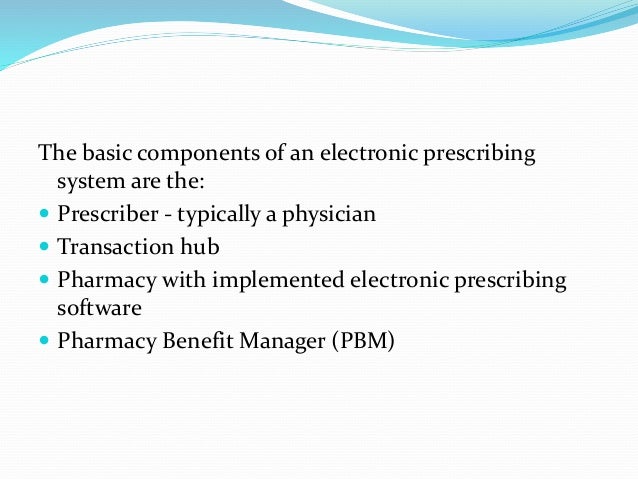 The basic components of an electronic prescribing system are the:

- Prescriber - typically a physician
- Transaction hub
- Pharmacy with implemented electronic prescribing software
- Pharmacy Benefit Manager (PBM)